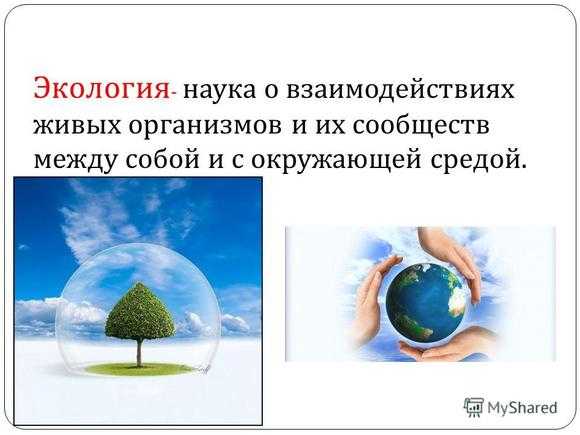 Экология- наука о взаимодействиях живых организмов и их сообществ между собой и с окружающей средой.

MyShared